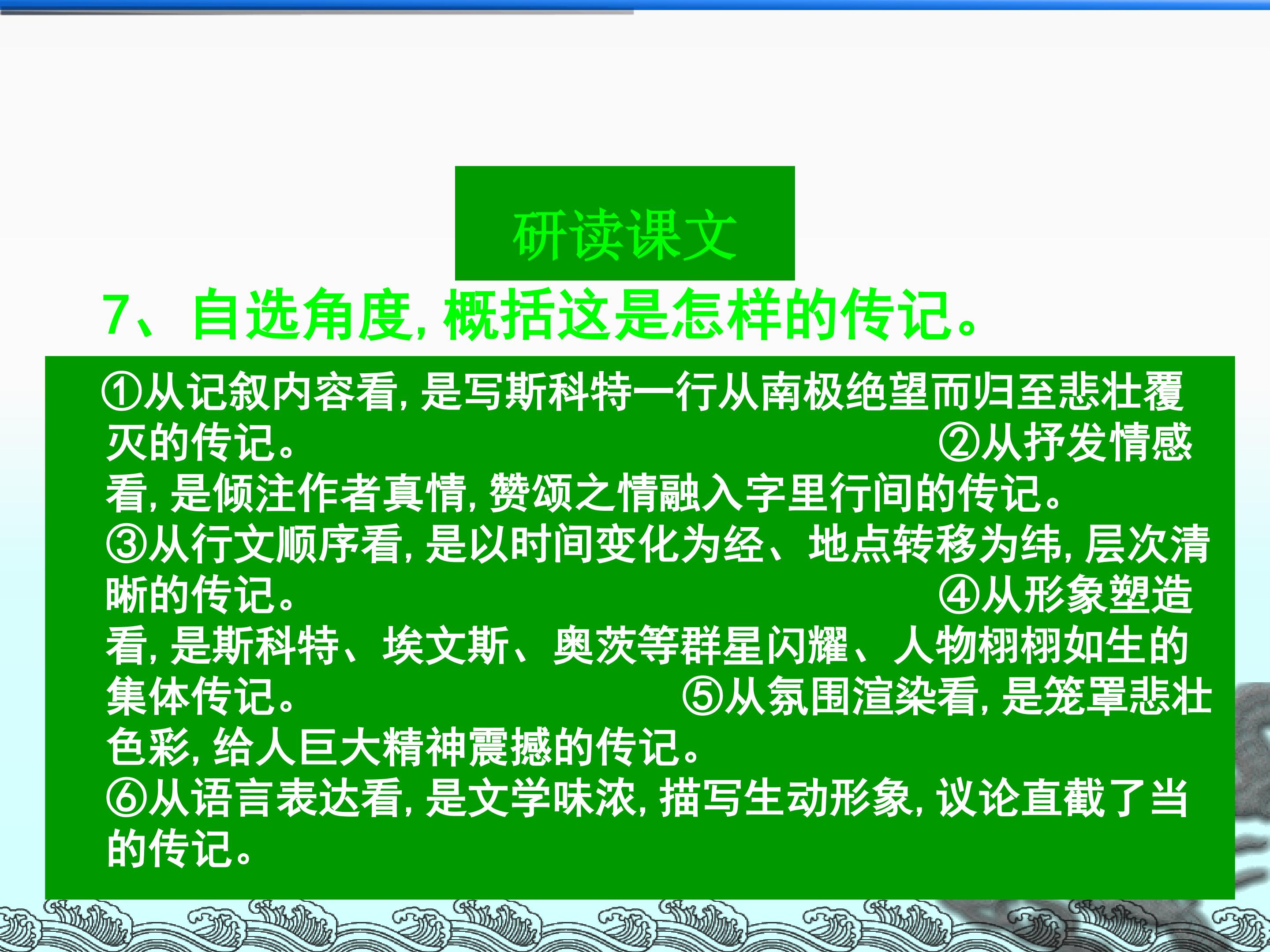 研读课文

7、自选角度，概括这是怎样的传记。

①从记叙内容看，是写斯科特一行从南极绝望而归至悲壮覆灭的传记。 ②从抒发情感看，是倾注作者真情，赞颂之情融入字里行间的传记。

③从行文顺序看，是以时间变化为经、地点转移为纬，层次清晰的传记。 ④从形象塑造看，是斯科特、埃文斯、奥茨等群星闪耀、人物栩栩如生的集体传记。 ⑤从氛围渲染看，是笼罩悲壮色彩，给人巨大精神震撼的传记。

⑥从语言表达看，是文学味浓，描写生动形象，议论直截了当的传记。